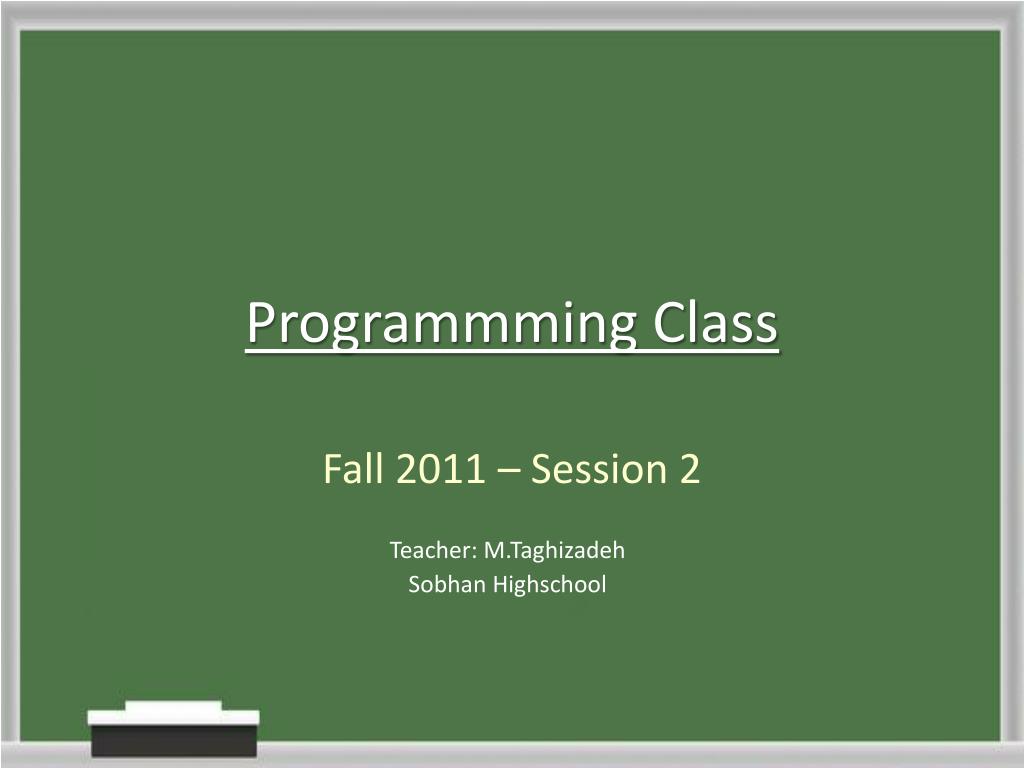 Programmming Class

Fall 2011 – Session 2

Teacher: M.Taghizadeh
Sobhan Highschool